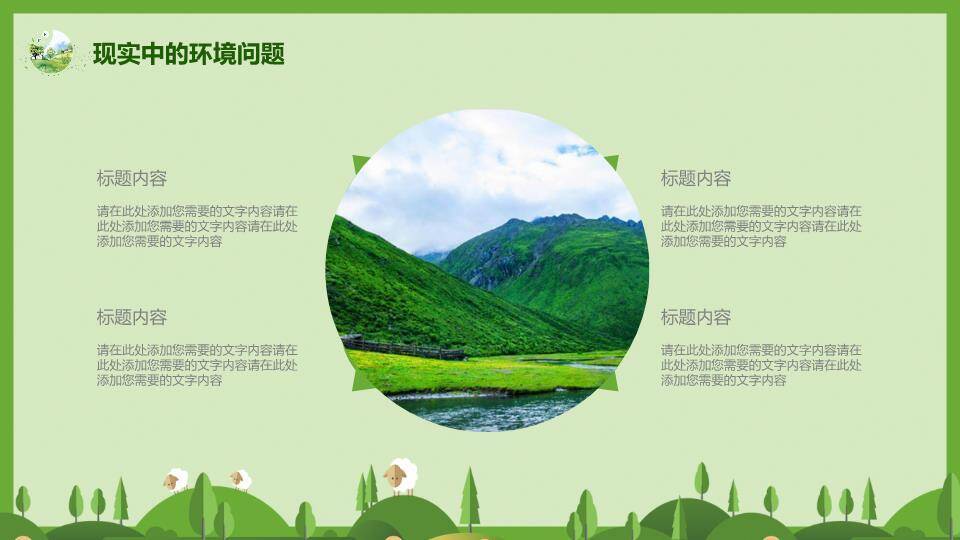 现实中的环境问题

标题内容

请在此处添加您需要的文字内容请在此处添加您需要的文字内容请在此处添加您需要的文字内容

标题内容

请在此处添加您需要的文字内容请在此处添加您需要的文字内容请在此处添加您需要的文字内容

标题内容

请在此处添加您需要的文字内容请在此处添加您需要的文字内容请在此处添加您需要的文字内容

标题内容

请在此处添加您需要的文字内容请在此处添加您需要的文字内容请在此处添加您需要的文字内容